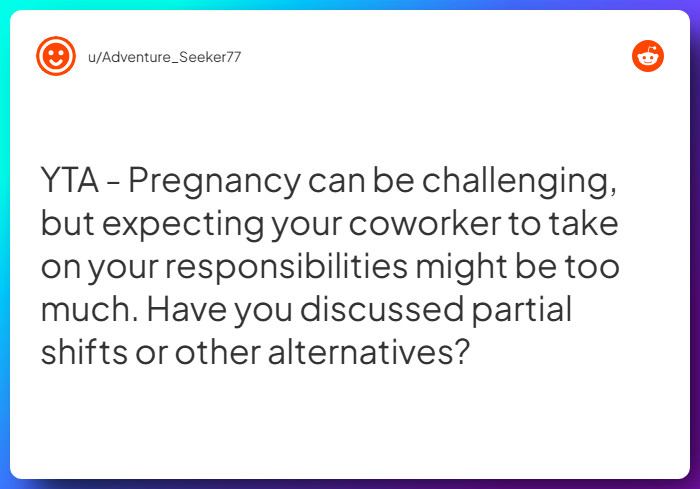 u/Adventure_Seeker77

YTA - Pregnancy can be challenging, but expecting your coworker to take on your responsibilities might be too much. Have you discussed partial shifts or other alternatives?